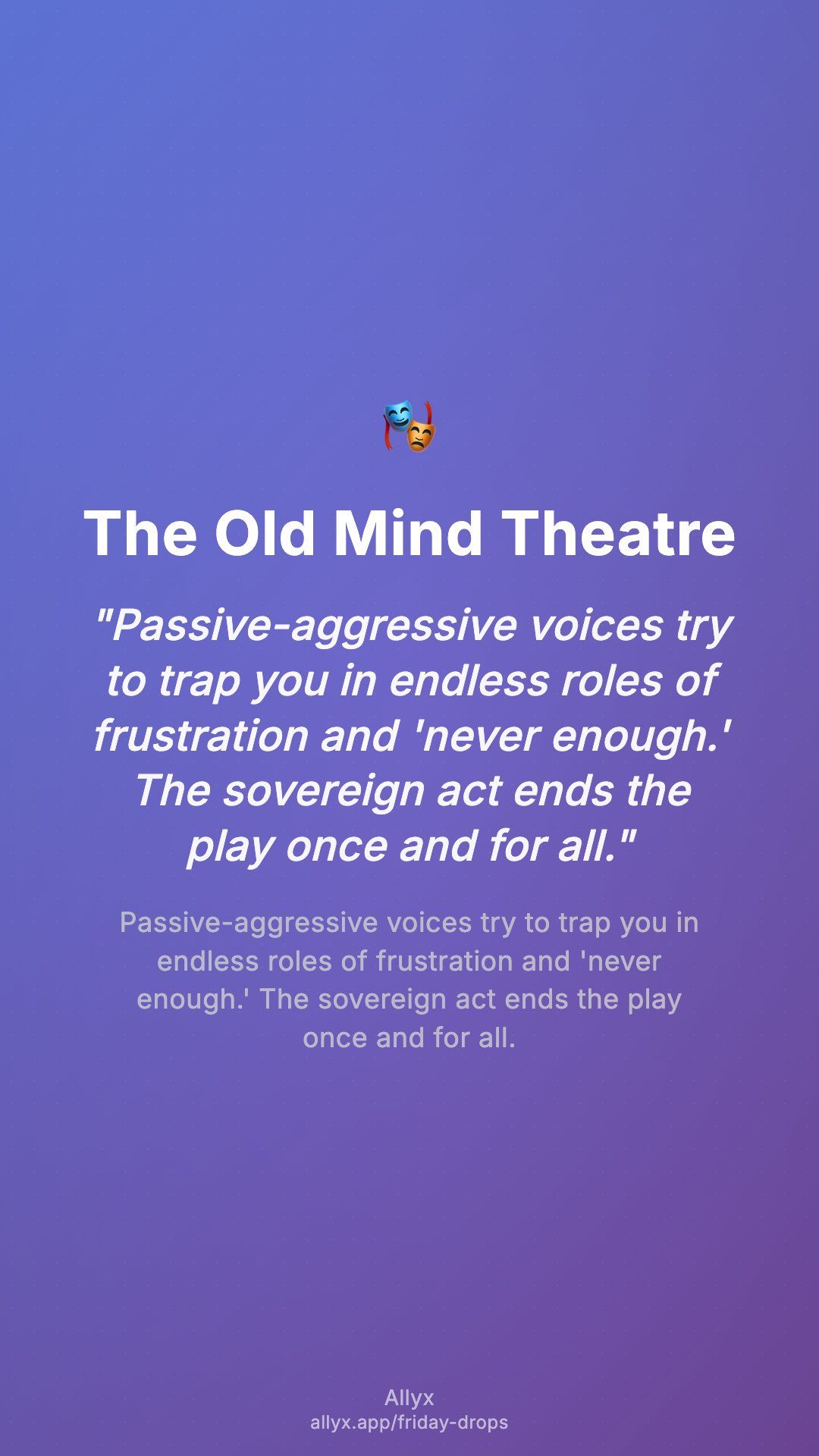 The Old Mind Theatre

"Passive-aggressive voices try to trap you in endless roles of frustration and 'never enough.' The sovereign act ends the play once and for all."

Passive-aggressive voices try to trap you in endless roles of frustration and 'never enough.' The sovereign act ends the play once and for all.

Allyx
allyx.app/friday-drops